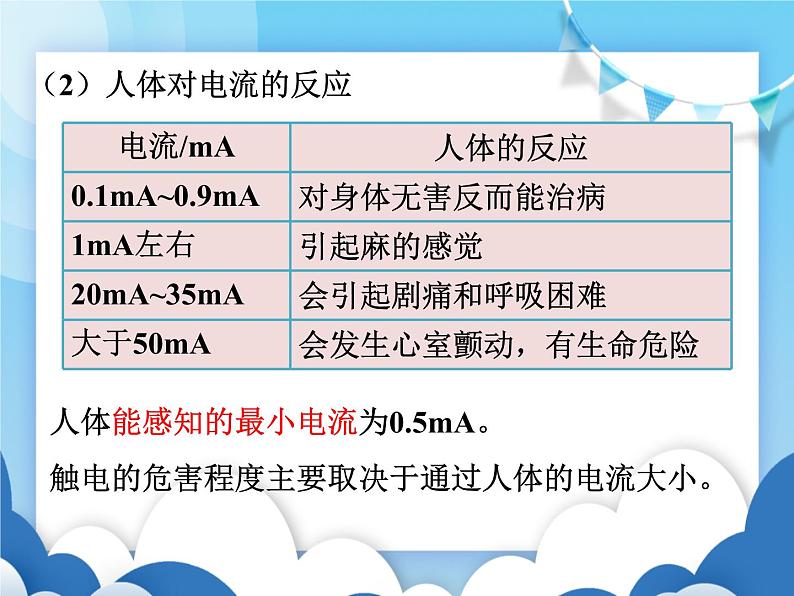 （2）人体对电流的反应

| 电流/mA | 人体的反应 |
|---|---|
| 0.1mA~0.9mA | 对身体无害反而能治病 |
| 1mA左右 | 引起麻的感觉 |
| 20mA~35mA | 会引起剧痛和呼吸困难 |
| 大于50mA | 会发生心室颤动，有生命危险 |

人体能感知的最小电流为0.5mA。

触电的危害程度主要取决于通过人体的电流大小。